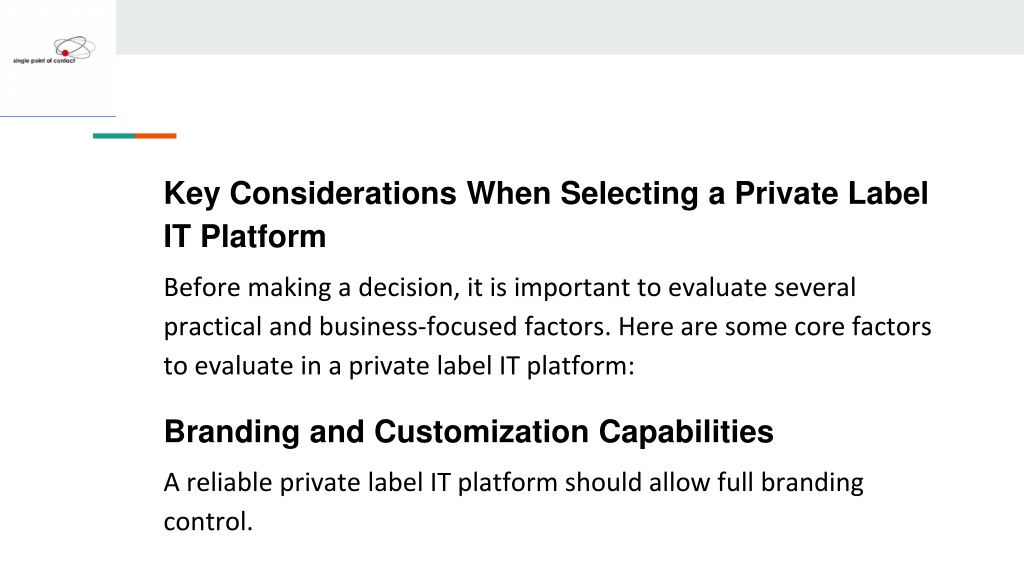 single point of contact

Key Considerations When Selecting a Private Label IT Platform

Before making a decision, it is important to evaluate several practical and business-focused factors. Here are some core factors to evaluate in a private label IT platform:

Branding and Customization Capabilities

A reliable private label IT platform should allow full branding control.